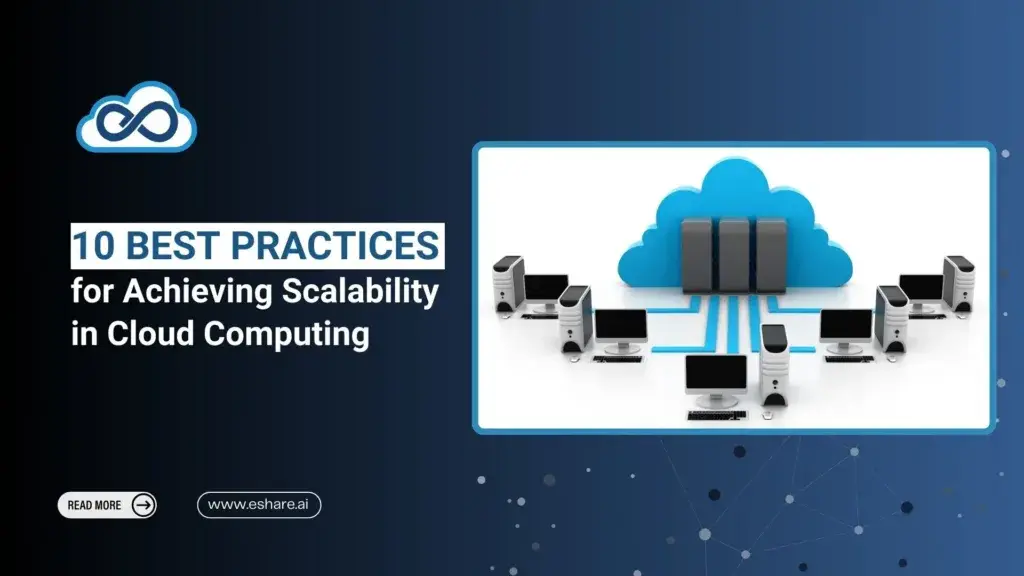 10 BEST PRACTICES
for Achieving Scalability in Cloud Computing

READ MORE

www.eshare.ai